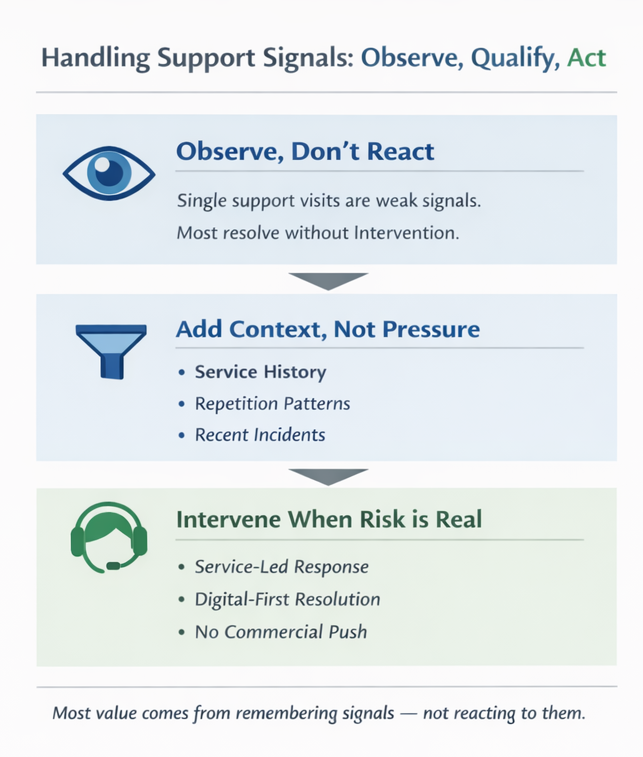 Handling Support Signals: Observe, Qualify, Act

Observe, Don't React

Single support visits are weak signals.
Most resolve without Intervention.

Add Context, Not Pressure

• Service History
• Repetition Patterns
• Recent Incidents

Intervene When Risk is Real

• Service-Led Response
• Digital-First Resolution
• No Commercial Push

Most value comes from remembering signals — not reacting to them.